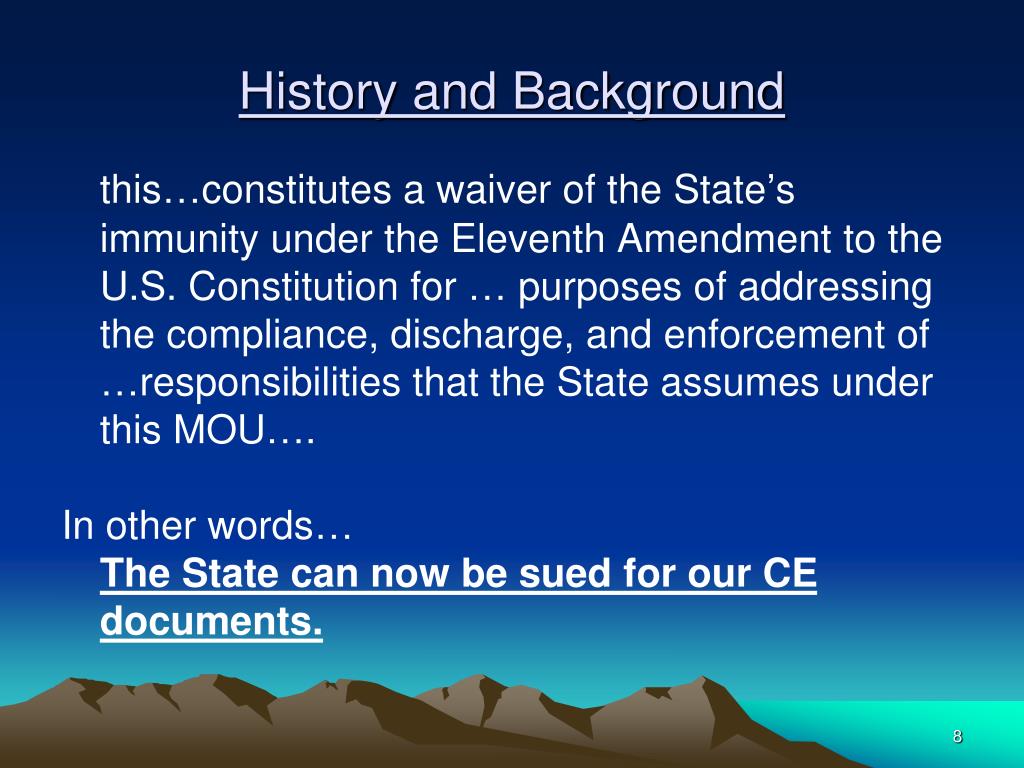 History and Background

this…constitutes a waiver of the State’s immunity under the Eleventh Amendment to the U.S. Constitution for … purposes of addressing the compliance, discharge, and enforcement of …responsibilities that the State assumes under this MOU….

In other words…
The State can now be sued for our CE documents.

8